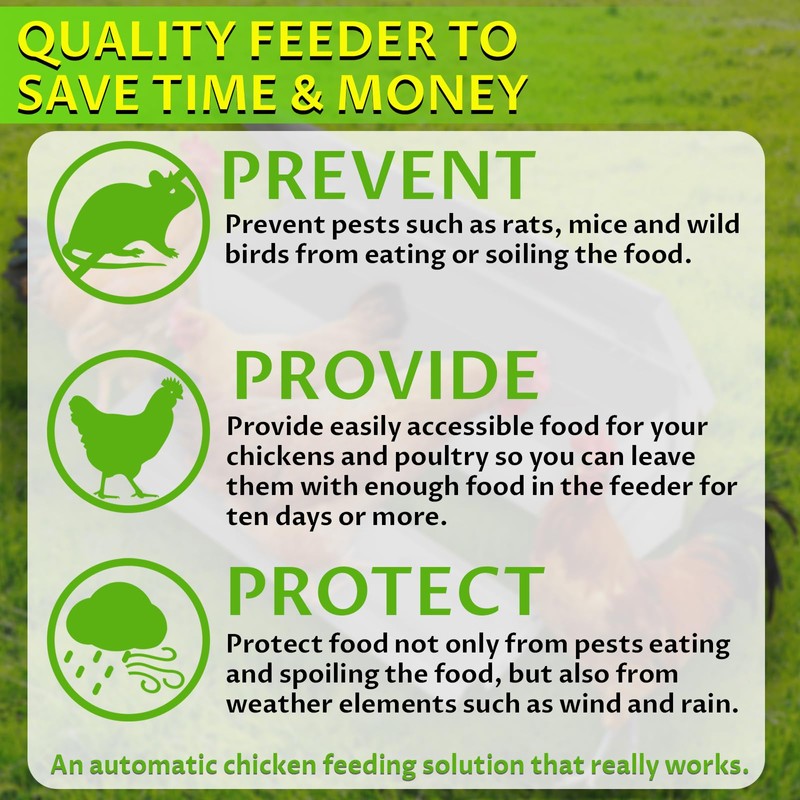 QUALITY FEEDER TO SAVE TIME & MONEY

PREVENT

Prevent pests such as rats, mice and wild birds from eating or soiling the food.

PROVIDE

Provide easily accessible food for your chickens and poultry so you can leave them with enough food in the feeder for ten days or more.

PROTECT

Protect food not only from pests eating and spoiling the food, but also from weather elements such as wind and rain.

An automatic chicken feeding solution that really works.